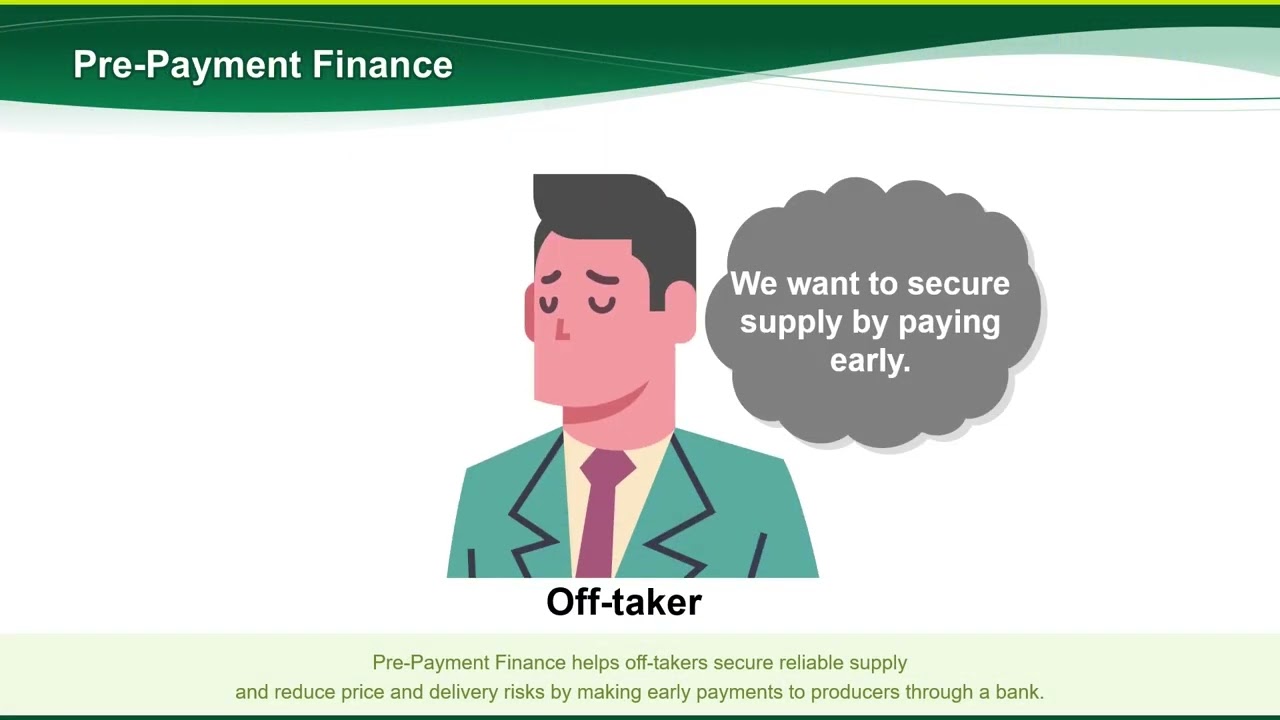 Pre-Payment Finance

We want to secure supply by paying early.

Off-taker

Pre-Payment Finance helps off-takers secure reliable supply and reduce price and delivery risks by making early payments to producers through a bank.